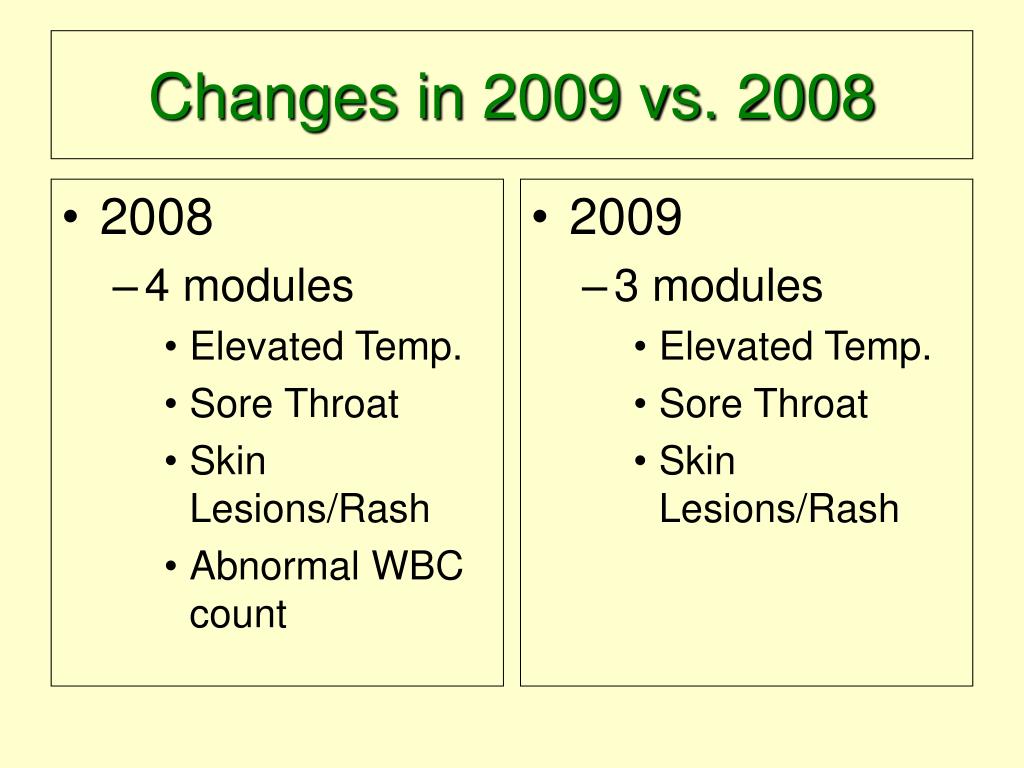 Changes in 2009 vs. 2008

• 2008
– 4 modules
• Elevated Temp.
• Sore Throat
• Skin Lesions/Rash
• Abnormal WBC count

• 2009
– 3 modules
• Elevated Temp.
• Sore Throat
• Skin Lesions/Rash